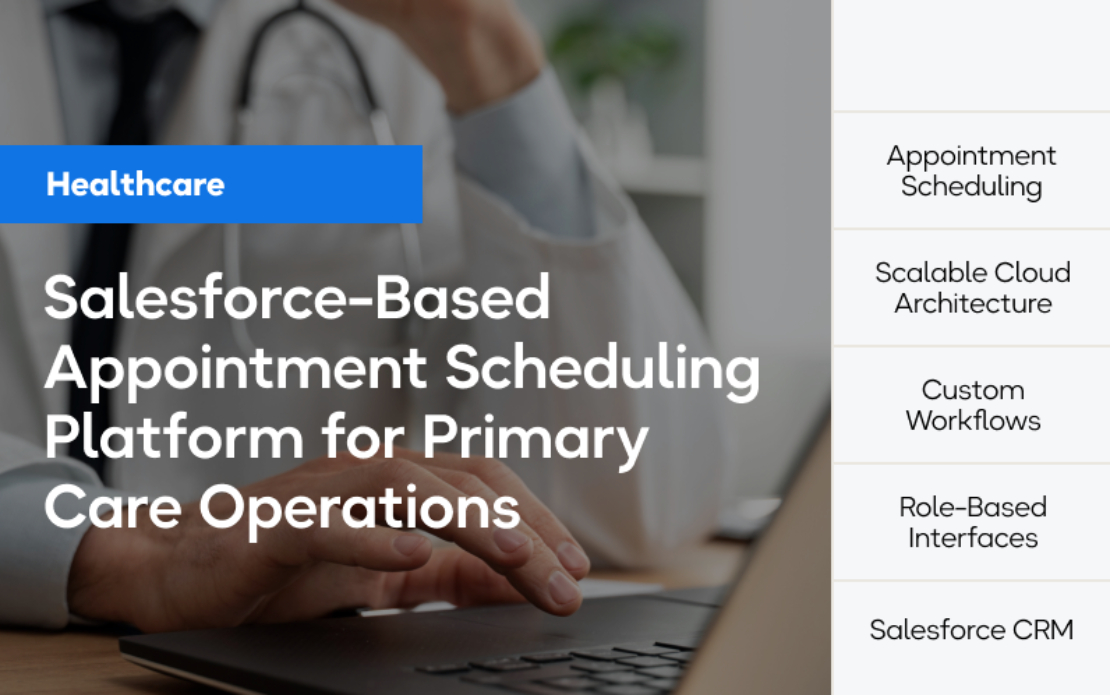 Healthcare

Salesforce-Based Appointment Scheduling Platform for Primary Care Operations

Appointment Scheduling

Scalable Cloud Architecture

Custom Workflows

Role-Based Interfaces

Salesforce CRM